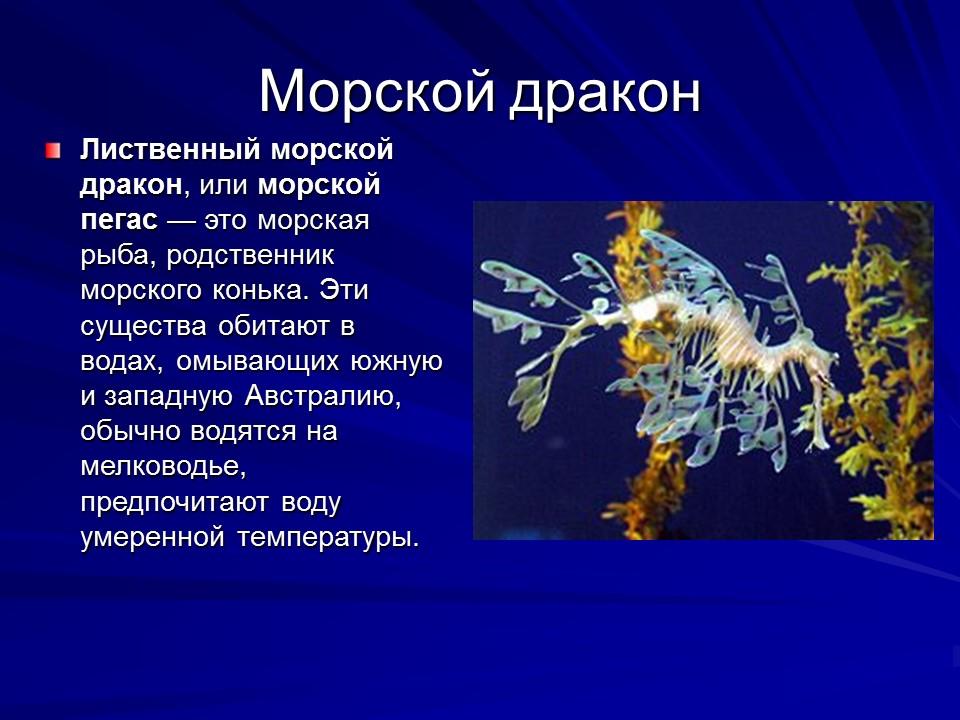 Морской дракон

Лиственный морской дракон, или морской пегас — это морская рыба, родственник морского конька. Эти существа обитают в водах, омывающих южную и западную Австралию, обычно водятся на мелководье, предпочитают воду умеренной температуры.